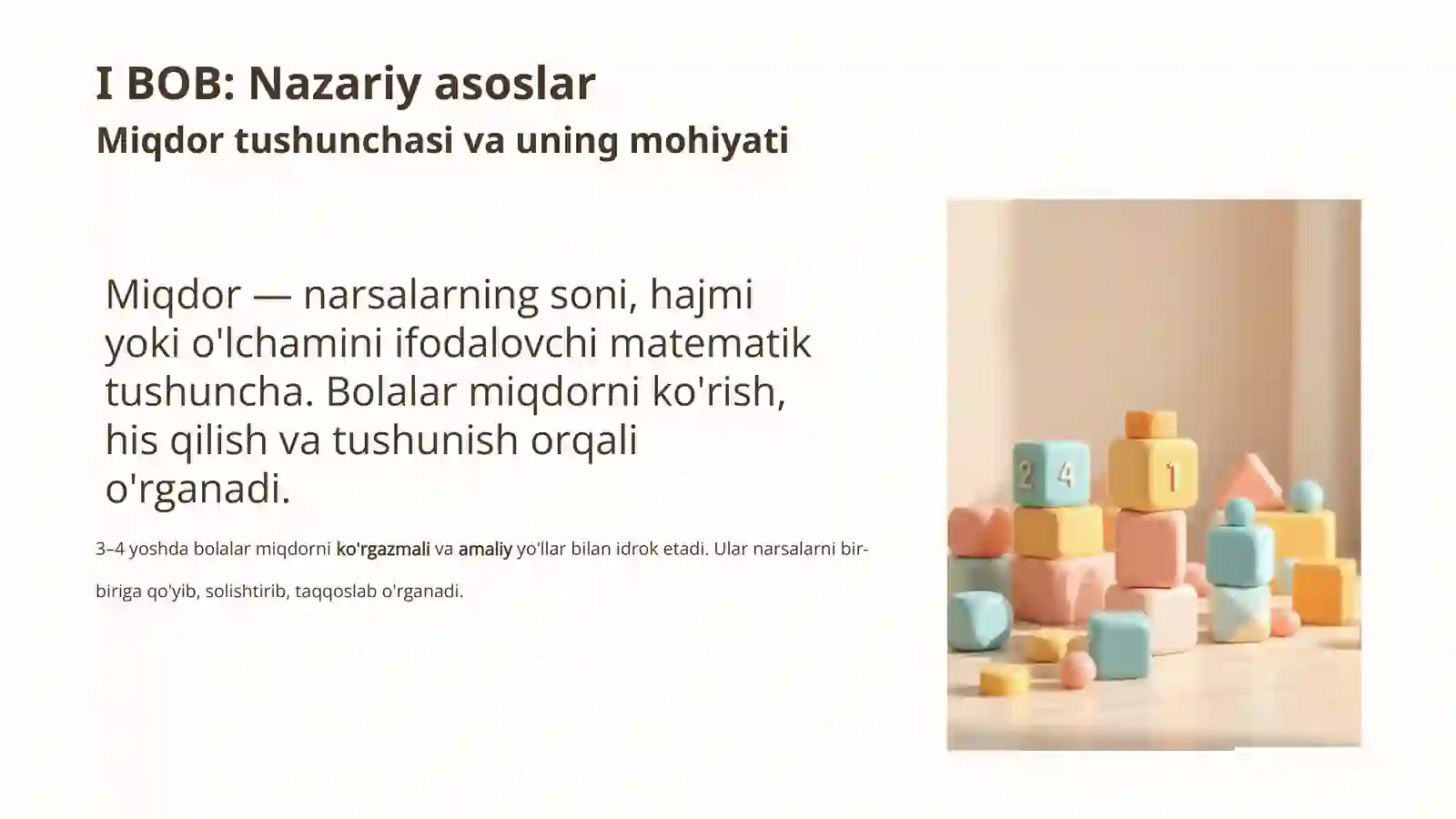 I BOB: Nazariy asoslar
Miqdor tushunchasi va uning mohiyati

Miqdor — narsalarning soni, hajmi yoki o'lchamini ifodalovchi matematik tushuncha. Bolalar miqdorni ko'rish, his qilish va tushunish orqali o'rganadi.

3–4 yoshda bolalar miqdorni ko'rgazmali va amaliy yo'llar bilan idrok etadi. Ular narsalarni bir-biriga qo'yib, solishtirib, taqqoslab o'rganadi.

2 4 1